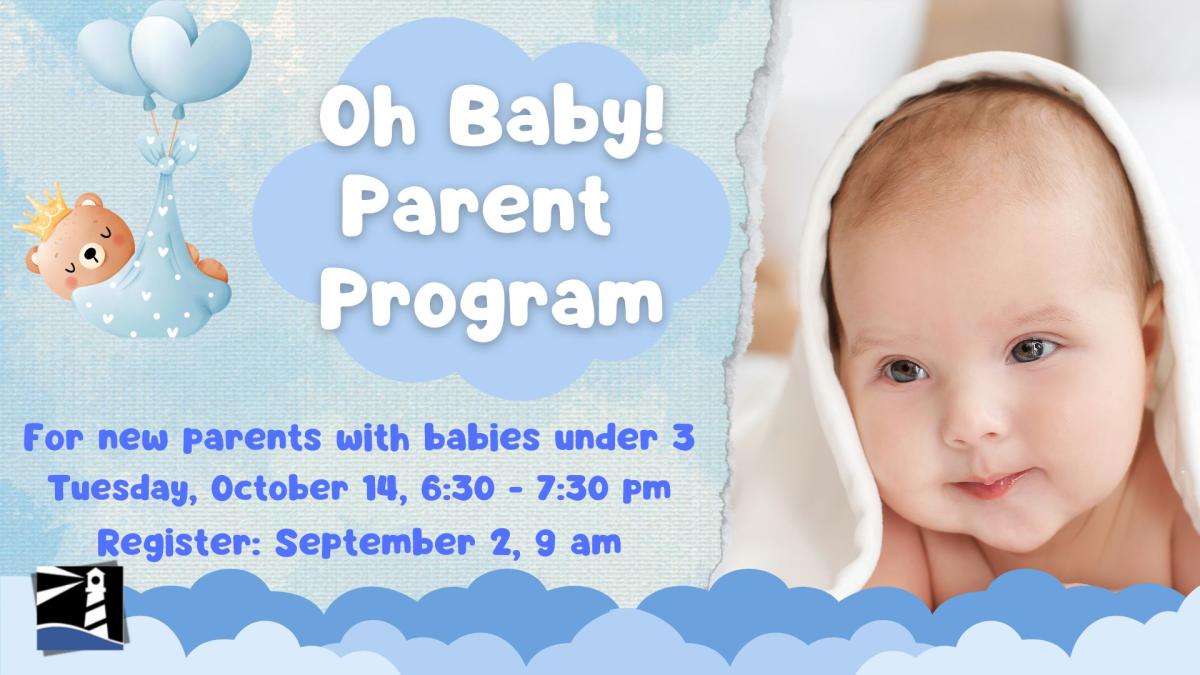 Oh Baby!
Parent
Program

For new parents with babies under 3
Tuesday, October 14, 6:30 - 7:30 pm
Register: September 2, 9 am